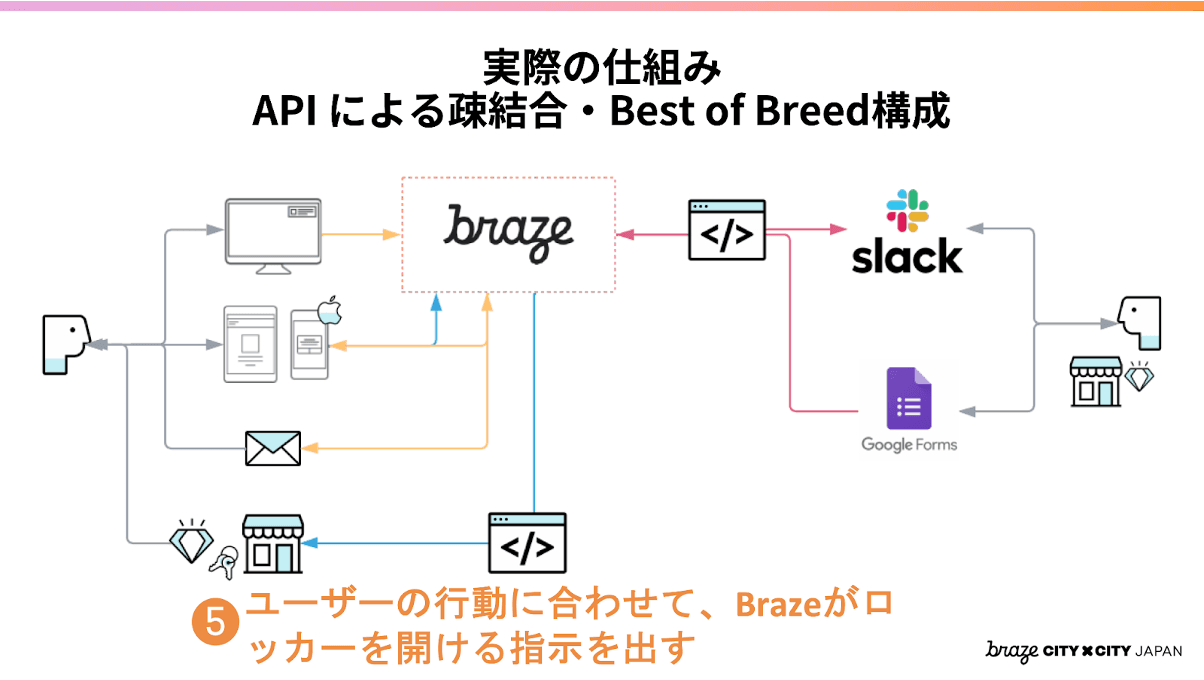 実際の仕組み
API による疎結合・Best of Breed構成

braze

</>

slack

Google Forms

</>

5 ユーザーの行動に合わせて、Brazeがロッカーを開ける指示を出す

braze CITY × CITY JAPAN